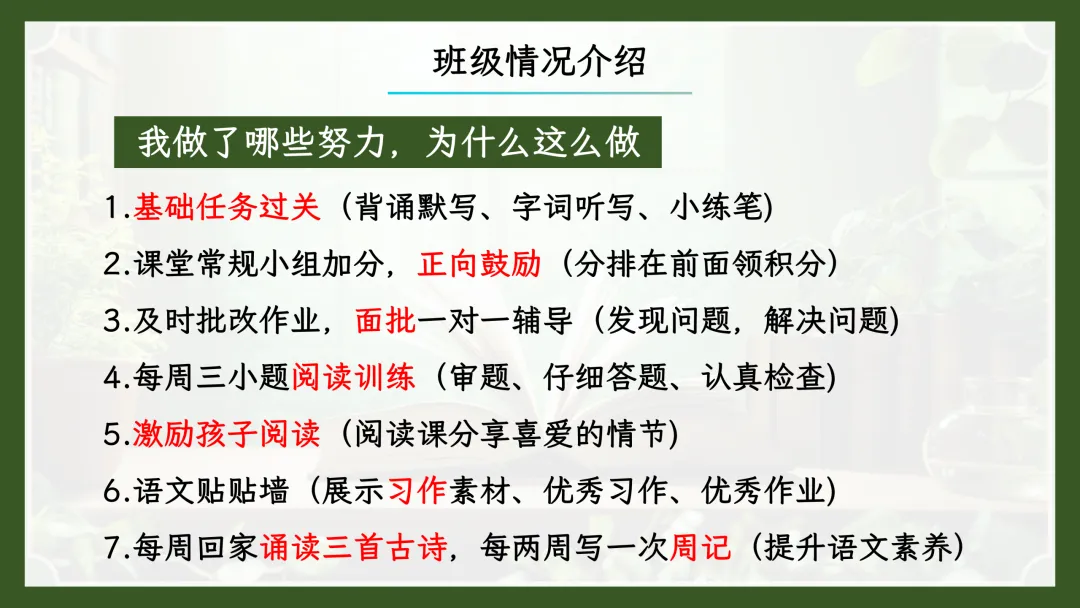 班级情况介绍

我做了哪些努力，为什么这么做

1.基础任务过关（背诵默写、字词听写、小练笔)

2.课堂常规小组加分，正向鼓励（分排在前面领积分）

3.及时批改作业，面批一对一辅导（发现问题，解决问题)

4.每周三小题阅读训练（审题、仔细答题、认真检查)

5.激励孩子阅读（阅读课分享喜爱的情节)

6.语文贴贴墙（展示习作素材、优秀习作、优秀作业)

7.每周回家诵读三首古诗，每两周写一次周记（提升语文素养）